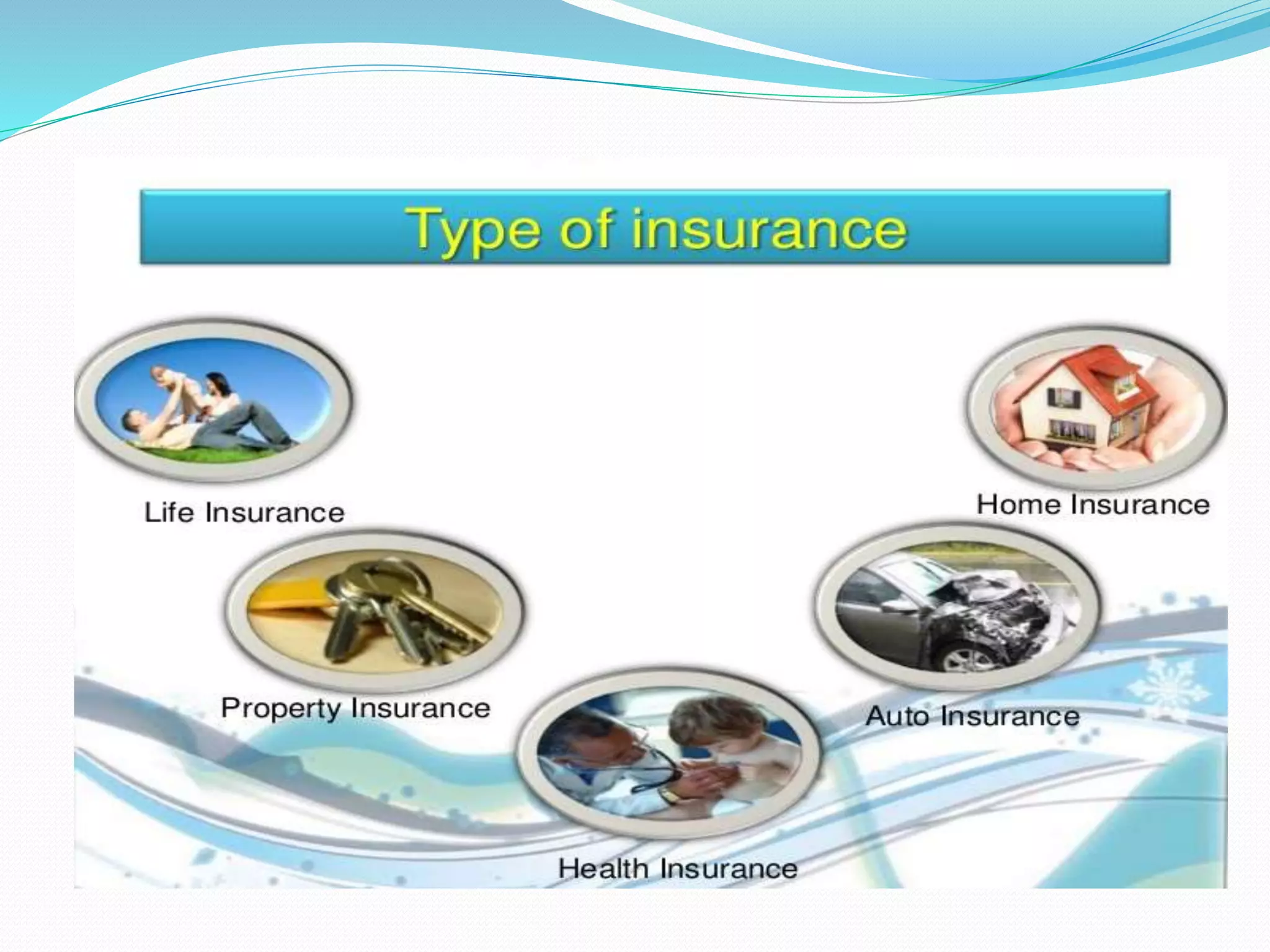 Type of insurance

Life Insurance

Home Insurance

Property Insurance

Auto Insurance

Health Insurance